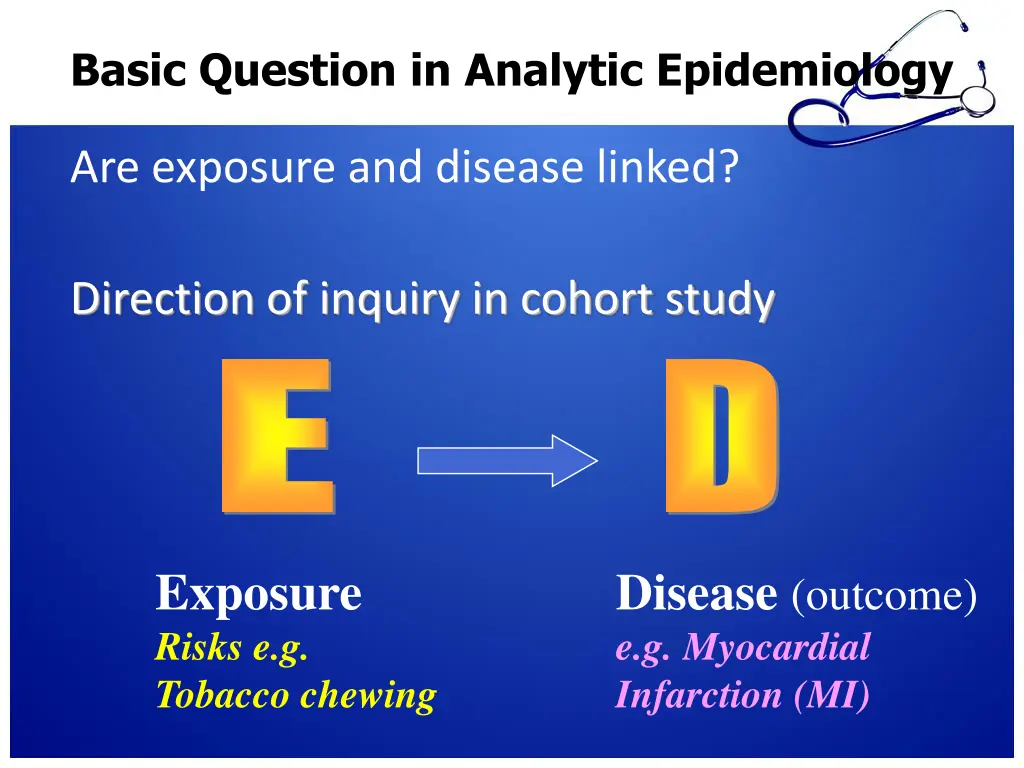 Basic Question in Analytic Epidemiology

Are exposure and disease linked?

Direction of inquiry in cohort study

E

D

Exposure
Risks e.g.
Tobacco chewing

Disease (outcome)
e.g. Myocardial
Infarction (MI)